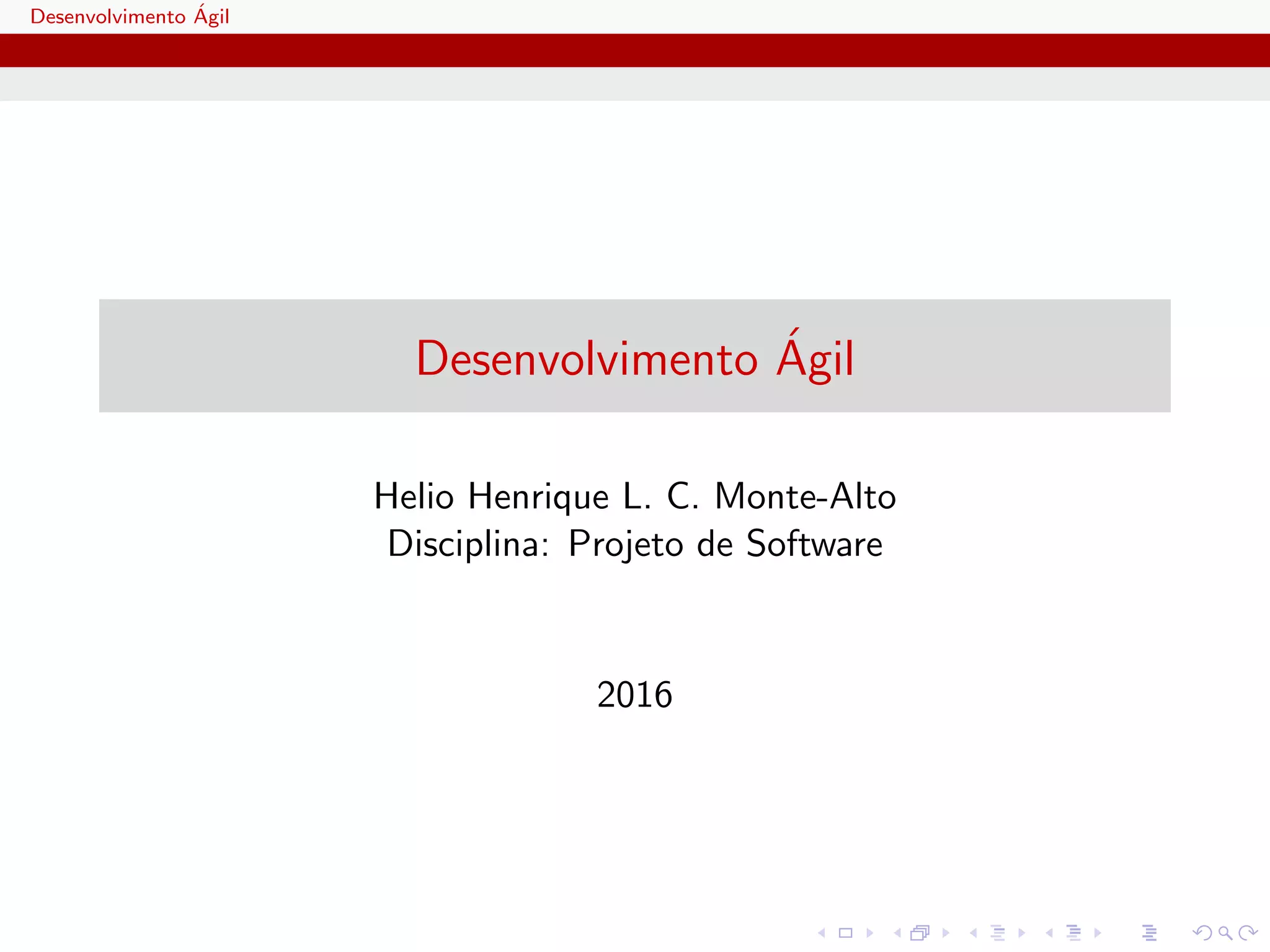 Desenvolvimento Ágil

Desenvolvimento Ágil

Helio Henrique L. C. Monte-Alto
Disciplina: Projeto de Software

2016